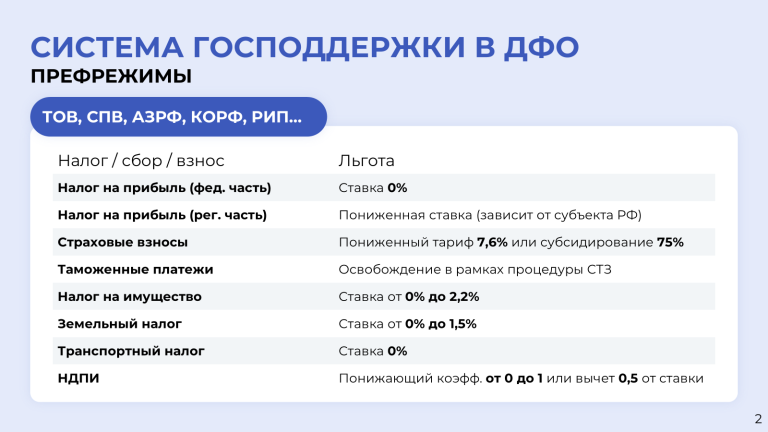 СИСТЕМА ГОСПОДДЕРЖКИ В ДФО
ПРЕФРЕЖИМЫ

ТОВ, СПВ, АЗРФ, КОРФ, РИП...

| Налог / сбор / взнос | Льгота |
|---|---|
| Налог на прибыль (фед. часть) | Ставка 0% |
| Налог на прибыль (рег. часть) | Пониженная ставка (зависит от субъекта РФ) |
| Страховые взносы | Пониженный тариф 7,6% или субсидирование 75% |
| Таможенные платежи | Освобождение в рамках процедуры СТЗ |
| Налог на имущество | Ставка от 0% до 2,2% |
| Земельный налог | Ставка от 0% до 1,5% |
| Транспортный налог | Ставка 0% |
| НДПИ | Понижающий коэфф. от 0 до 1 или вычет 0,5 от ставки |

2